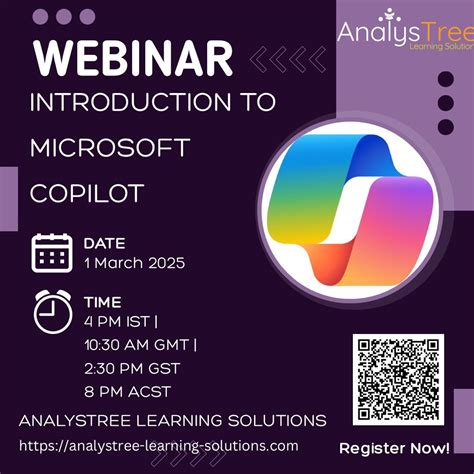 AnalysTree
Learning Solution

WEBINAR
INTRODUCTION TO MICROSOFT COPILOT

DATE
1 March 2025

TIME
4 PM IST |
10:30 AM GMT |
2:30 PM GST
8 PM ACST

ANALYSTREE LEARNING SOLUTIONS
https://analystree-learning-solutions.com

Register Now!